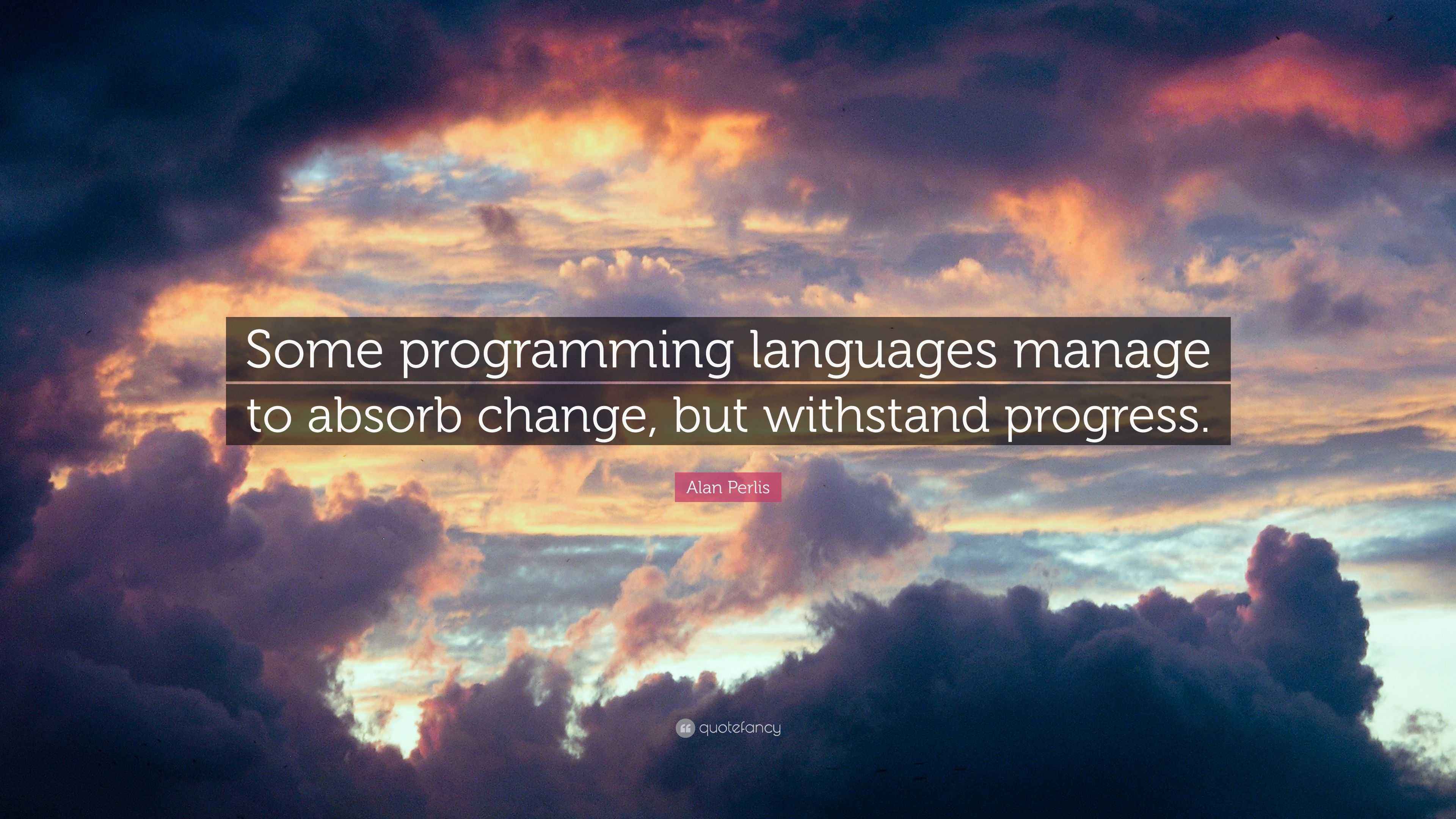 Some programming languages manage to absorb change, but withstand progress.

Alan Perlis

quotefancy